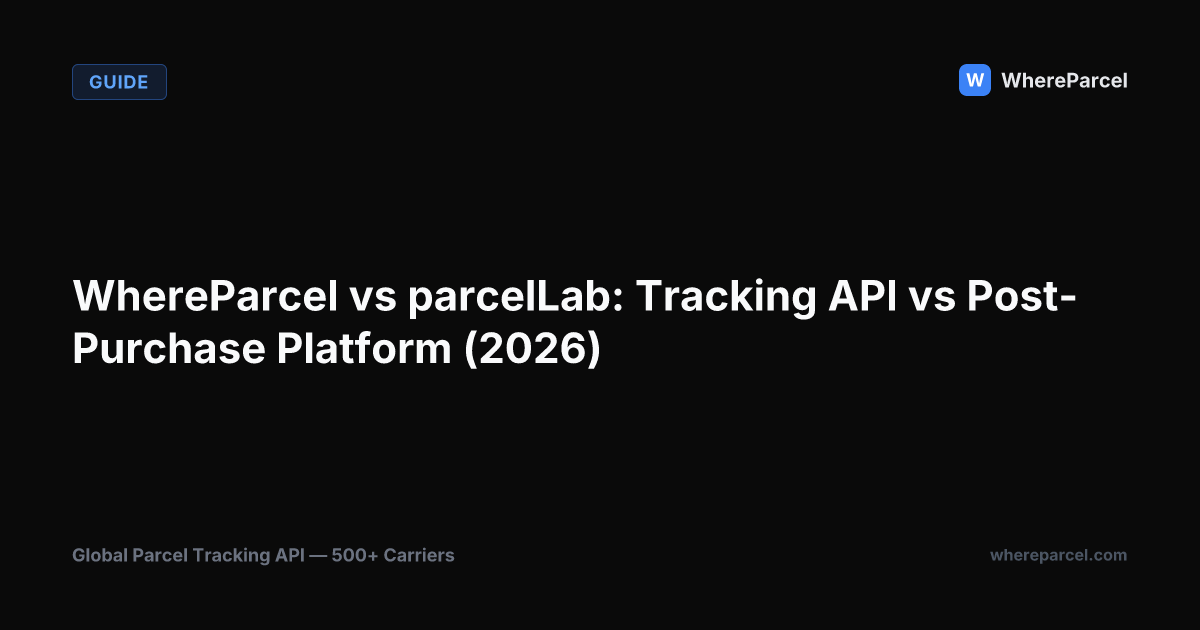 GUIDE

W WhereParcel

WhereParcel vs parcelLab: Tracking API vs Post-Purchase Platform (2026)

Global Parcel Tracking API — 500+ Carriers

whereparcel.com